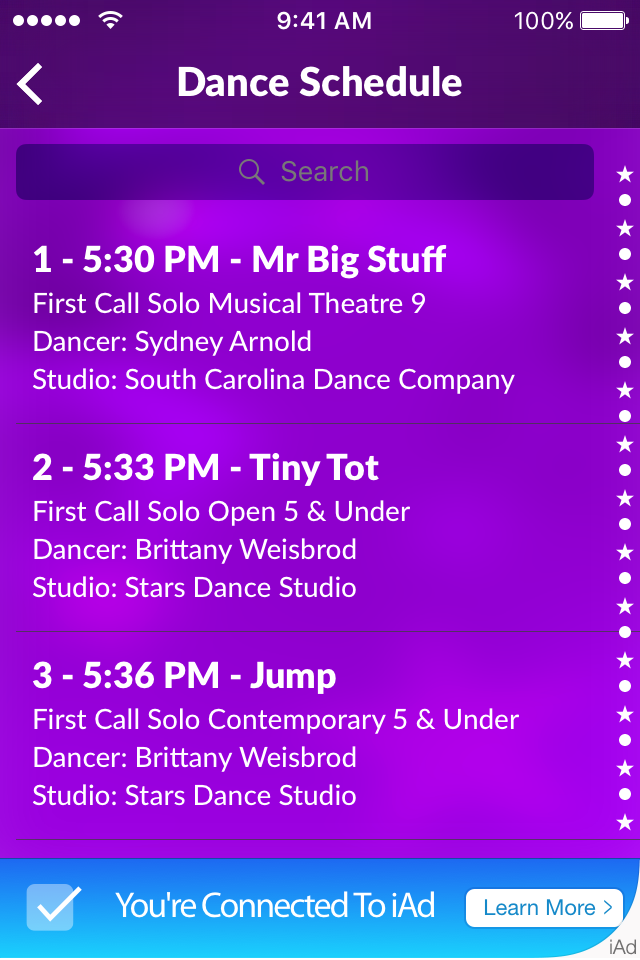 9:41 AM 100%

Dance Schedule

Search

1 - 5:30 PM - Mr Big Stuff
First Call Solo Musical Theatre 9
Dancer: Sydney Arnold
Studio: South Carolina Dance Company

2 - 5:33 PM - Tiny Tot
First Call Solo Open 5 & Under
Dancer: Brittany Weisbrod
Studio: Stars Dance Studio

3 - 5:36 PM - Jump
First Call Solo Contemporary 5 & Under
Dancer: Brittany Weisbrod
Studio: Stars Dance Studio

You're Connected To iAd
Learn More >
iAd